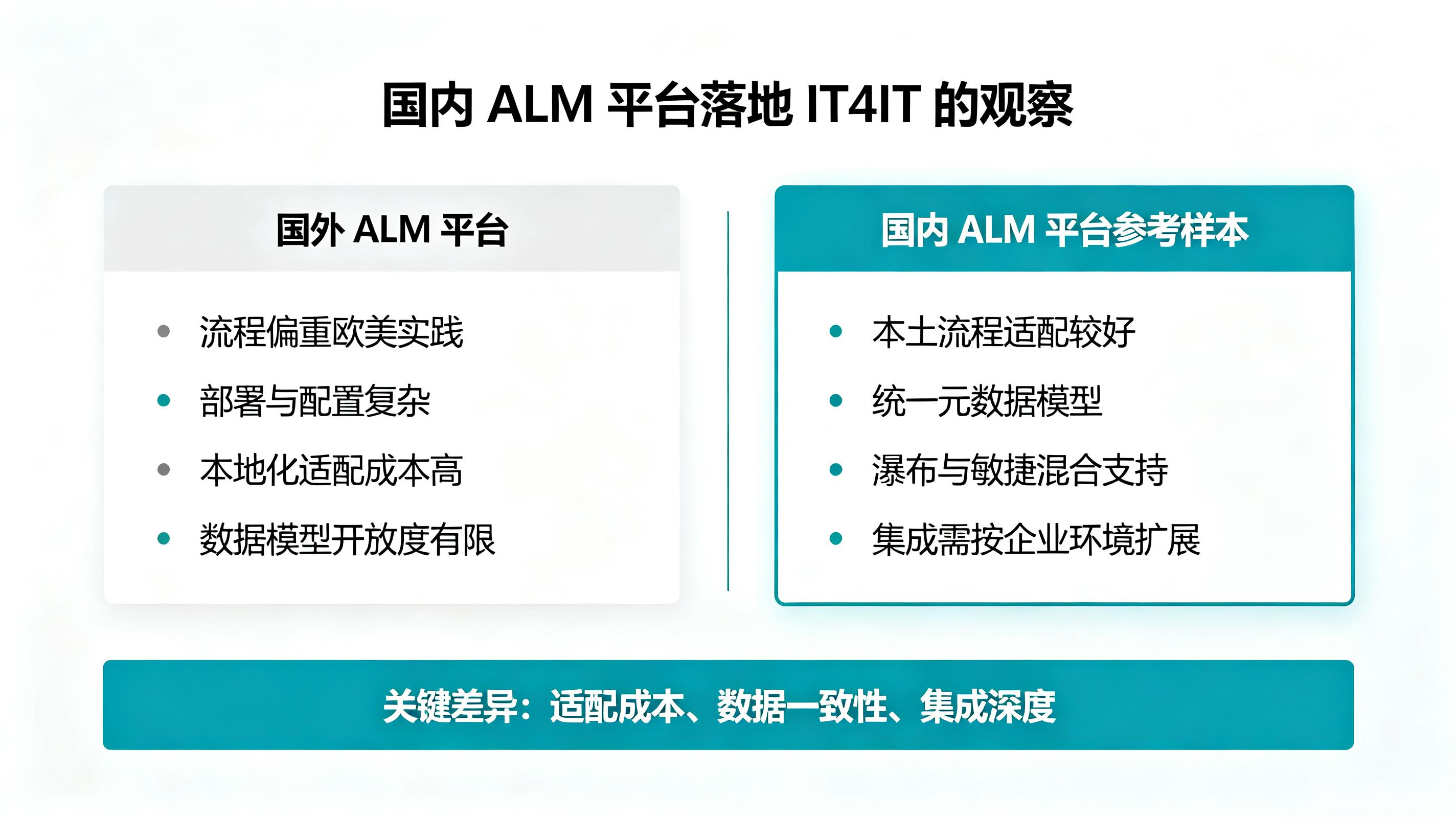 国内 ALM 平台落地 IT4IT 的观察

国外 ALM 平台

- 流程偏重欧美实践
- 部署与配置复杂
- 本地化适配成本高
- 数据模型开放度有限

国内 ALM 平台参考样本

- 本土流程适配较好
- 统一元数据模型
- 瀑布与敏捷混合支持
- 集成需按企业环境扩展

关键差异：适配成本、数据一致性、集成深度